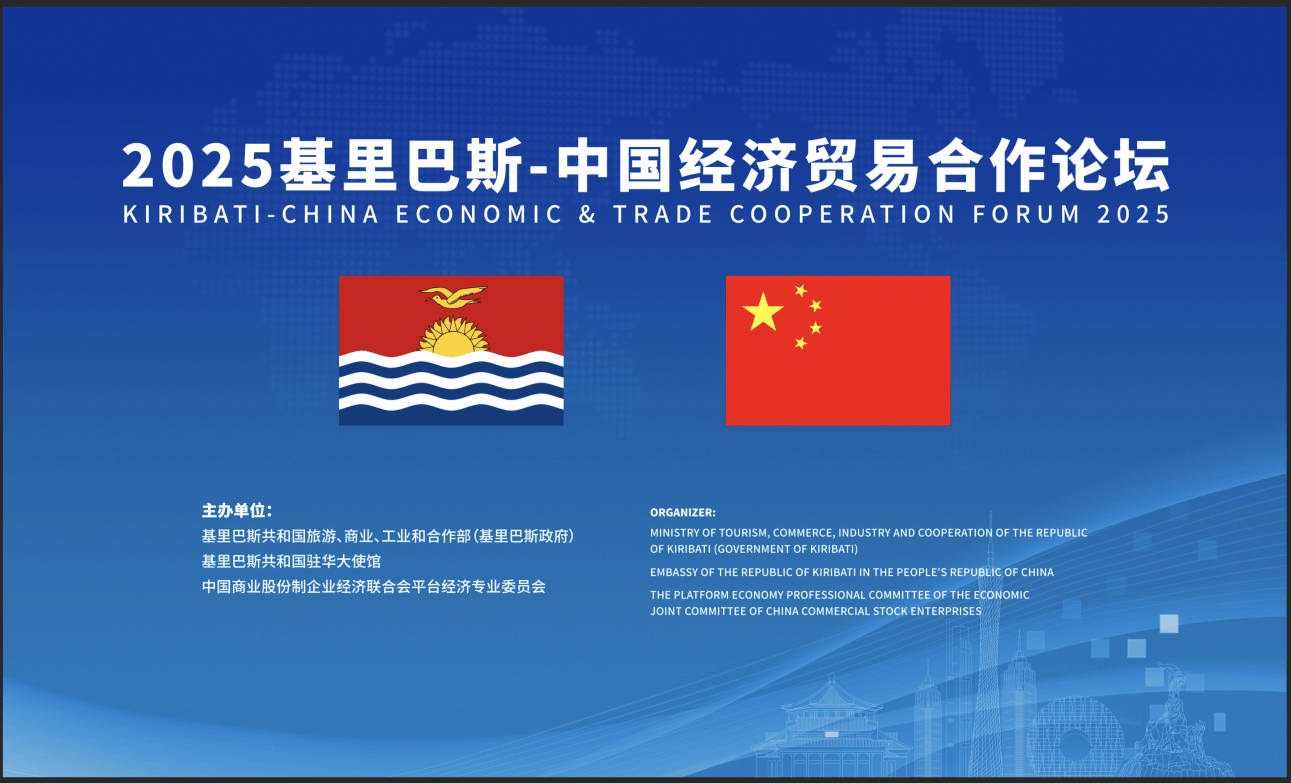 2025基里巴斯-中国经济贸易合作论坛
KIRIBATI-CHINA ECONOMIC & TRADE COOPERATION FORUM 2025

主办单位：
基里巴斯共和国旅游、商业、工业和合作部（基里巴斯政府）
基里巴斯共和国驻华大使馆
中国商业股份制企业经济联合会平台经济专业委员会

ORGANIZER:
MINISTRY OF TOURISM, COMMERCE, INDUSTRY AND COOPERATION OF THE REPUBLIC OF KIRIBATI (GOVERNMENT OF KIRIBATI)
EMBASSY OF THE REPUBLIC OF KIRIBATI IN THE PEOPLE'S REPUBLIC OF CHINA
THE PLATFORM ECONOMY PROFESSIONAL COMMITTEE OF THE ECONOMIC JOINT COMMITTEE OF CHINA COMMERCIAL STOCK ENTERPRISES